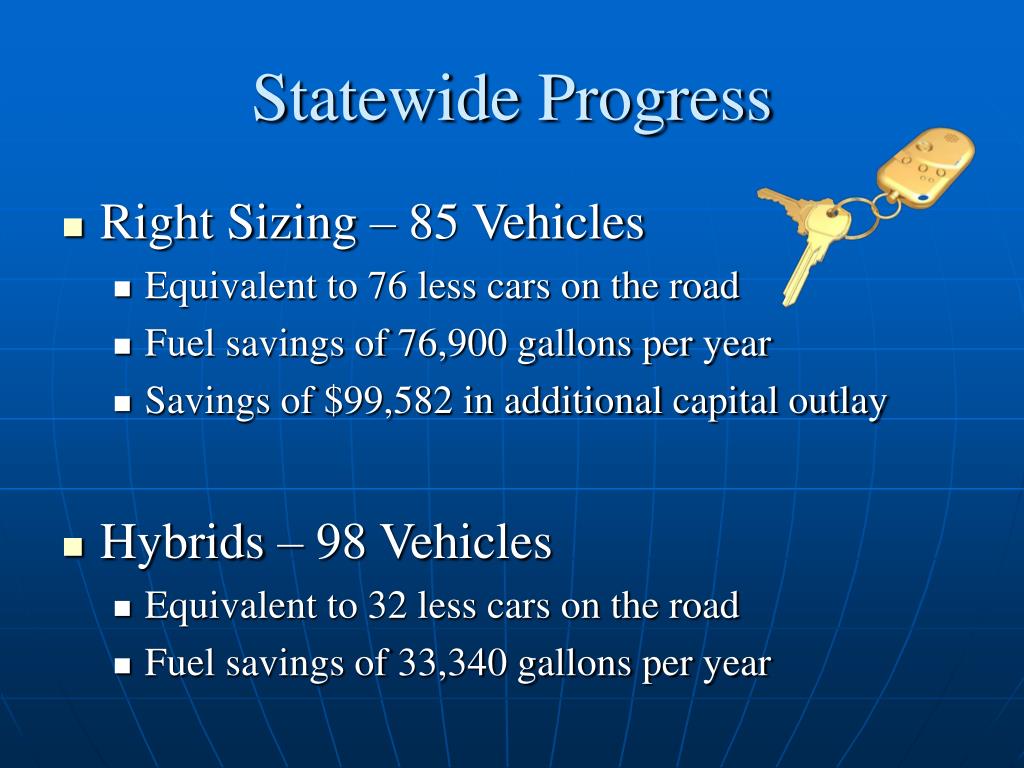 Statewide Progress

- Right Sizing – 85 Vehicles
  - Equivalent to 76 less cars on the road
  - Fuel savings of 76,900 gallons per year
  - Savings of \$99,582 in additional capital outlay

- Hybrids – 98 Vehicles
  - Equivalent to 32 less cars on the road
  - Fuel savings of 33,340 gallons per year